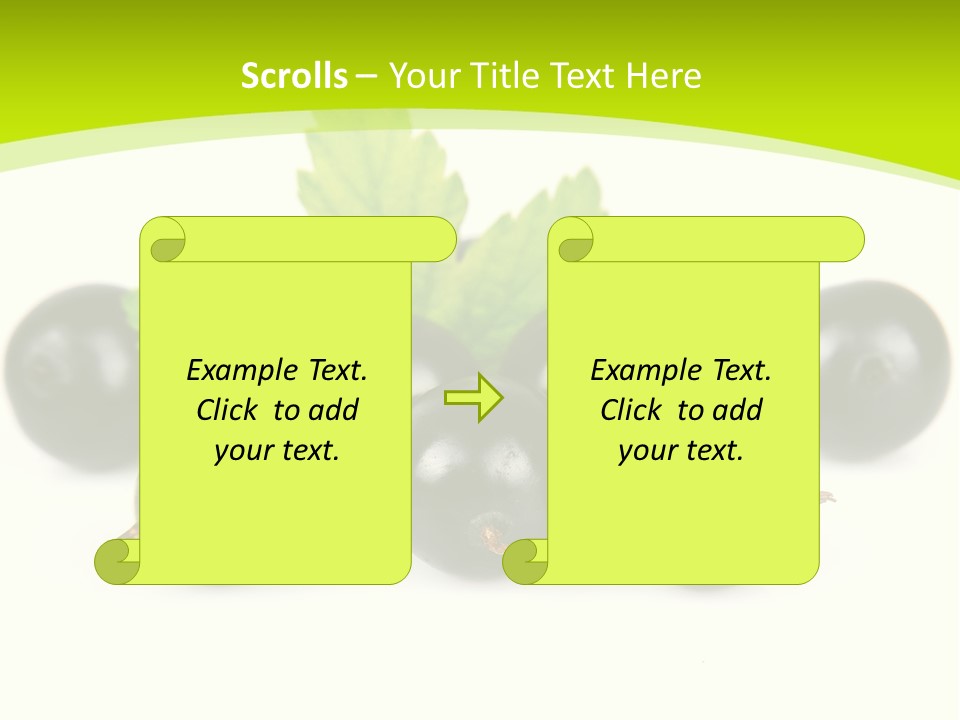 Scrolls – Your Title Text Here

Example Text. Click to add your text.

Example Text. Click to add your text.